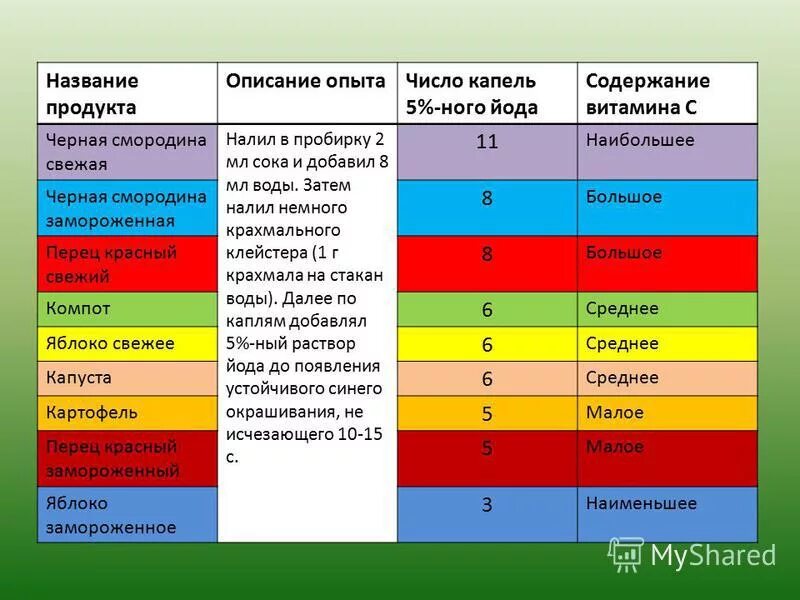 | Название продукта | Описание опыта | Число капель 5%-ного йода | Содержание витамина С |
|---|---|---|---|
| Черная смородина свежая | Налил в пробирку 2 мл сока и добавил 8 мл воды. Затем налил немного крахмального клейстера (1 г крахмала на стакан воды). Далее по каплям добавлял 5%-ный раствор йода до появления устойчивого синего окрашивания, не исчезающего 10-15 с. | 11 | Наибольшее |
| Черная смородина замороженная | | 8 | Большое |
| Перец красный свежий | | 8 | Большое |
| Компот | | 6 | Среднее |
| Яблоко свежее | | 6 | Среднее |
| Капуста | | 6 | Среднее |
| Картофель | | 5 | Малое |
| Перец красный замороженный | | 5 | Малое |
| Яблоко замороженное | | 3 | Наименьшее |

MyShared